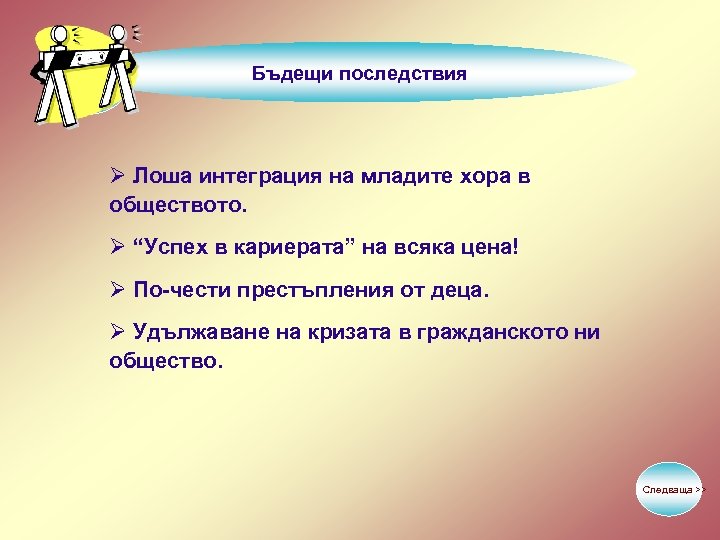 Бъдещи последствия

➢ Лоша интеграция на младите хора в обществото.

➢ “Успех в кариерата” на всяка цена!

➢ По-чести престъпления от деца.

➢ Удължаване на кризата в гражданското ни общество.

Следваща >>